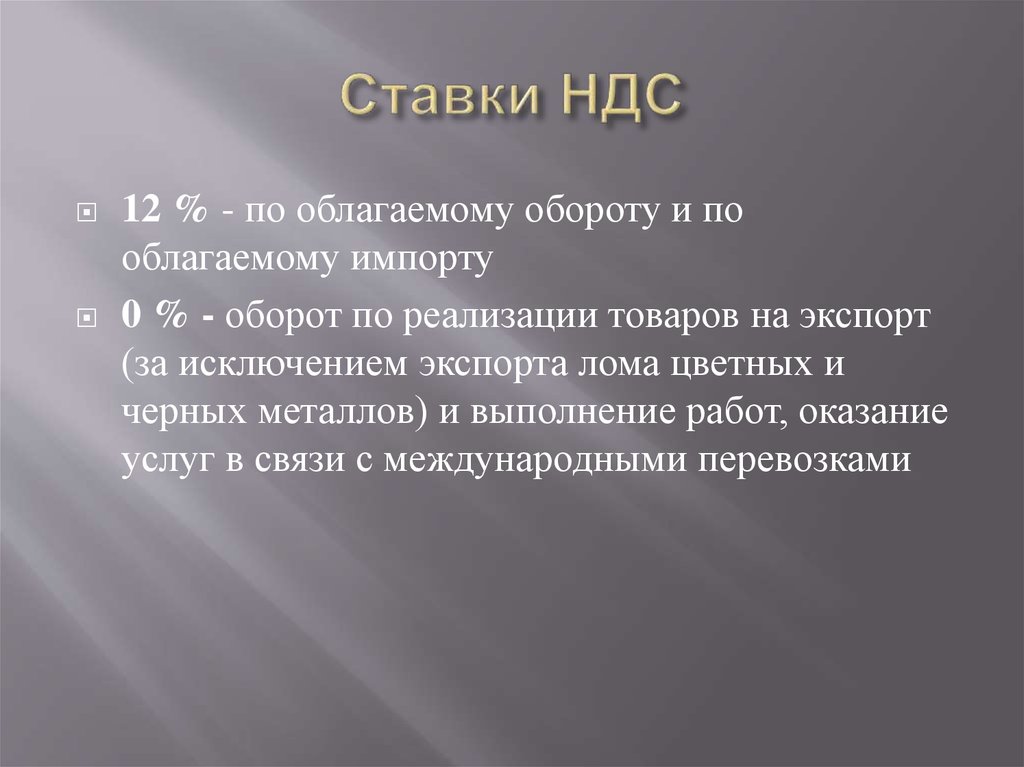 Ставки НДС

12 % - по облагаемому обороту и по облагаемому импорту

0 % - оборот по реализации товаров на экспорт (за исключением экспорта лома цветных и черных металлов) и выполнение работ, оказание услуг в связи с международными перевозками